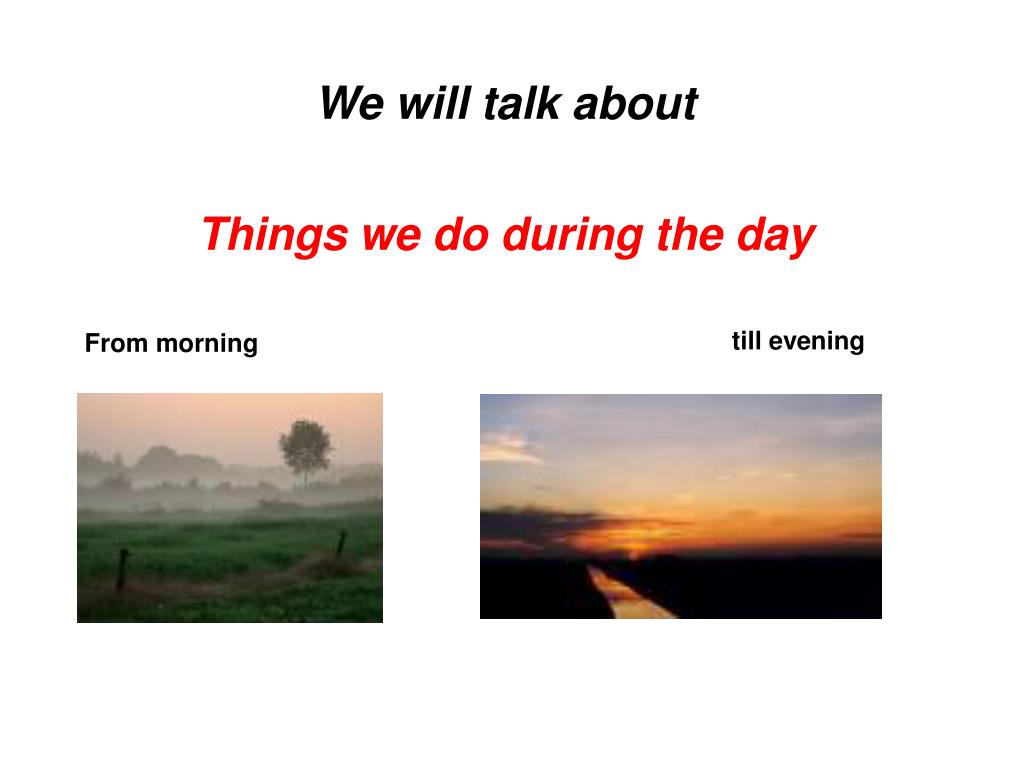 We will talk about

Things we do during the day

From morning

till evening